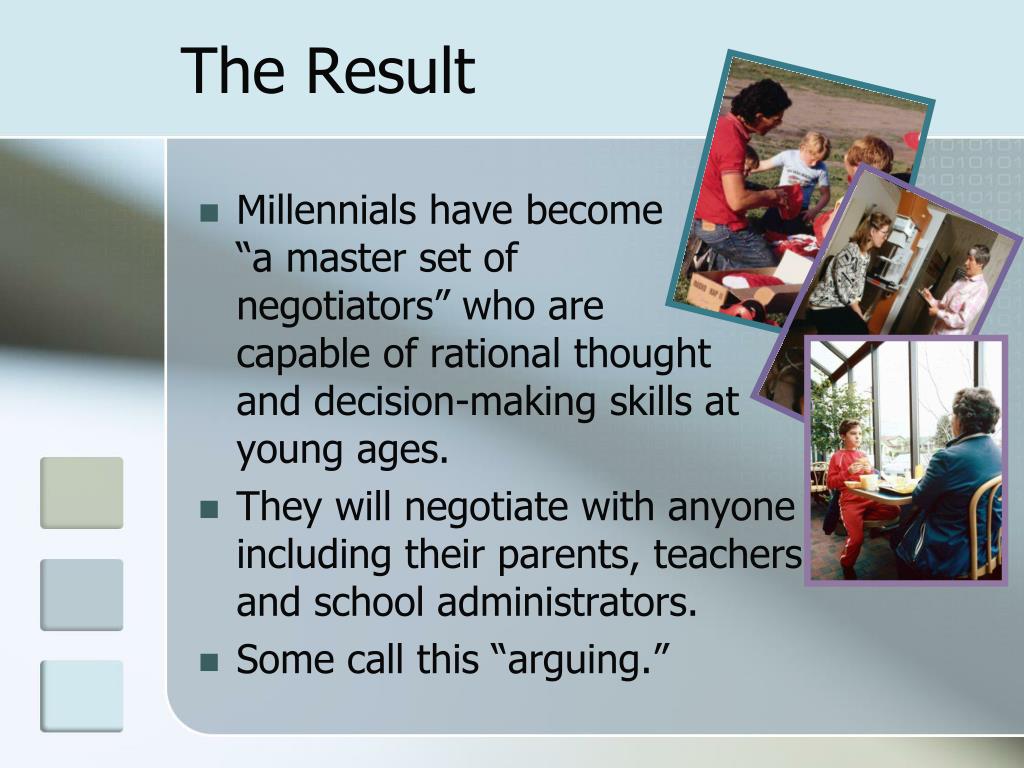 The Result

- Millennials have become “a master set of negotiators” who are capable of rational thought and decision-making skills at young ages.
- They will negotiate with anyone including their parents, teachers and school administrators.
- Some call this “arguing.”